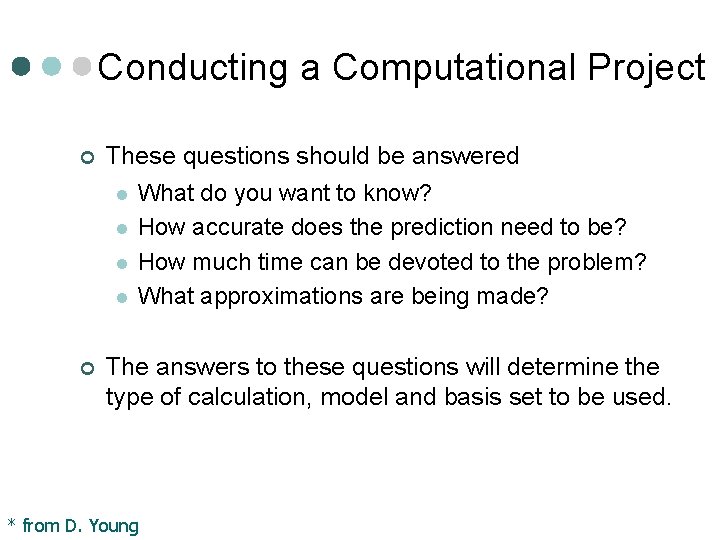 Conducting a Computational Project

These questions should be answered

What do you want to know?

How accurate does the prediction need to be?

How much time can be devoted to the problem?

What approximations are being made?

The answers to these questions will determine the type of calculation, model and basis set to be used.

* from D. Young